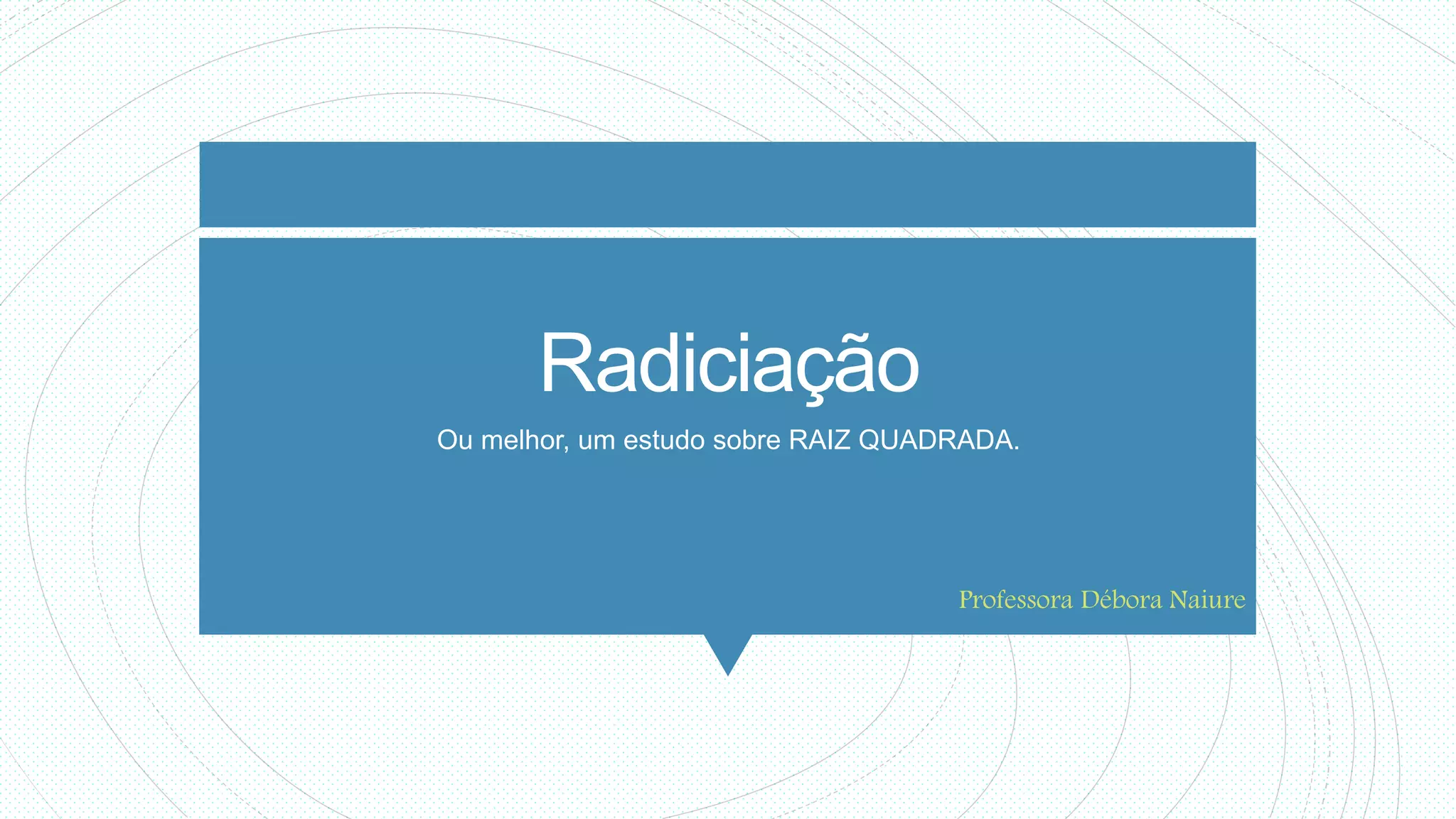 Radiciação

Ou melhor, um estudo sobre RAIZ QUADRADA.

Professora Débora Naiure